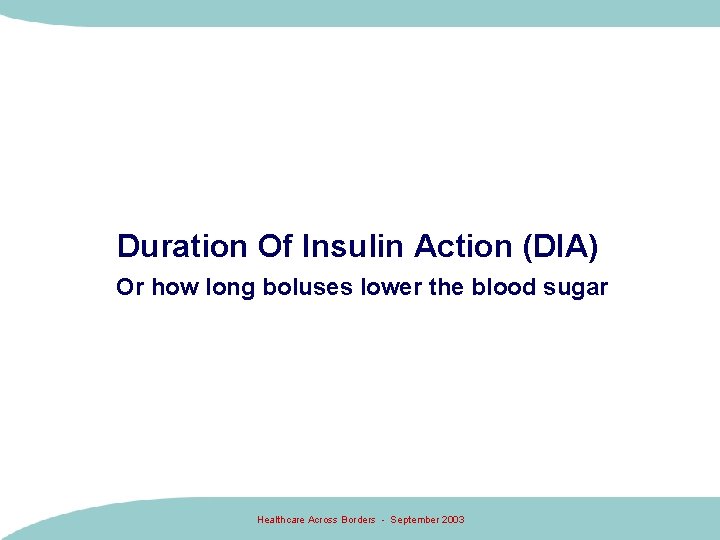 Duration Of Insulin Action (DIA)

Or how long boluses lower the blood sugar

Healthcare Across Borders - September 2003